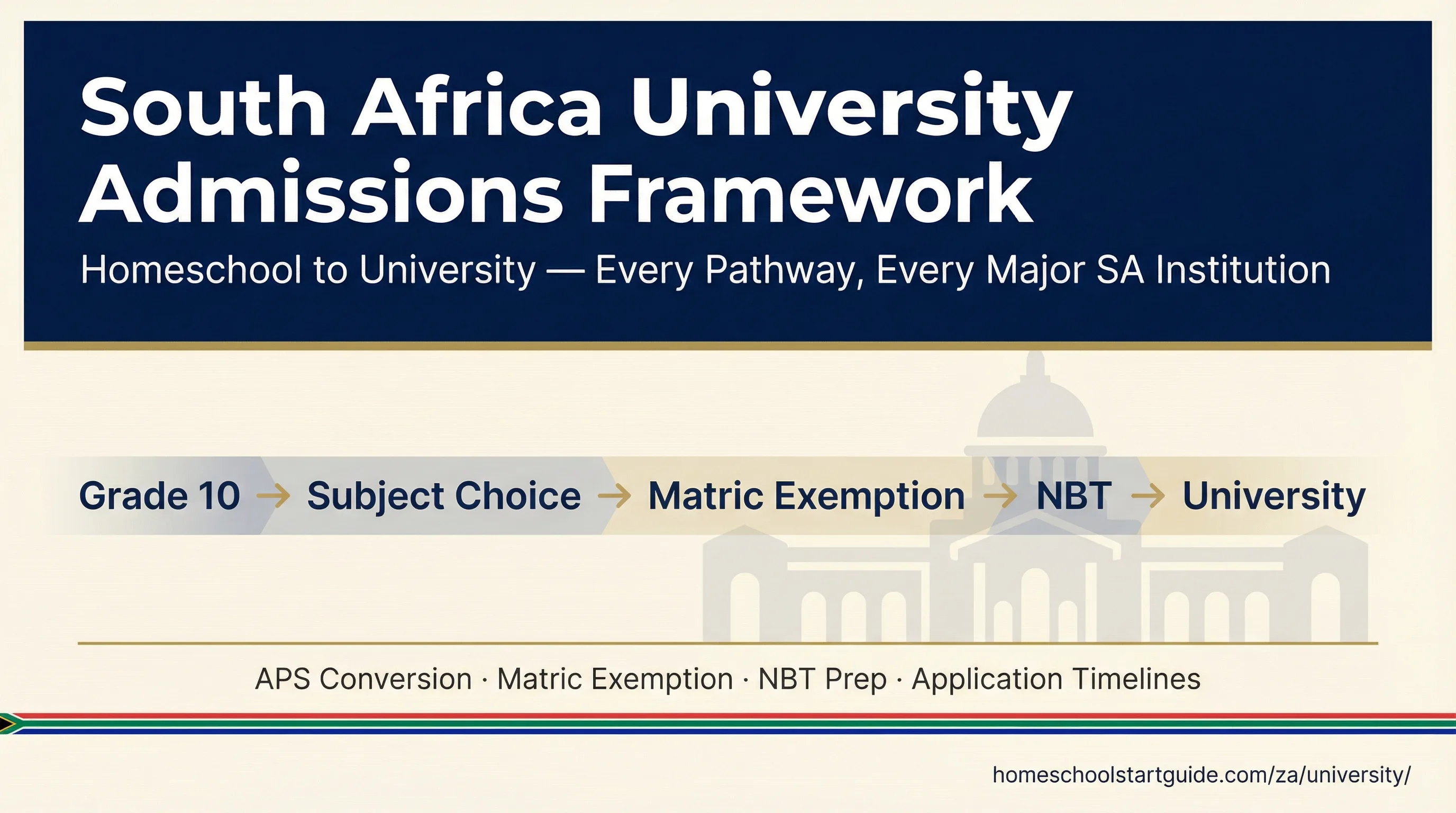 South Africa University Admissions Framework

Homeschool to University — Every Pathway, Every Major SA Institution

Grade 10 → Subject Choice → Matric Exemption → NBT → University

APS Conversion · Matric Exemption · NBT Prep · Application Timelines

homeschoolstartguide.com/za/university/